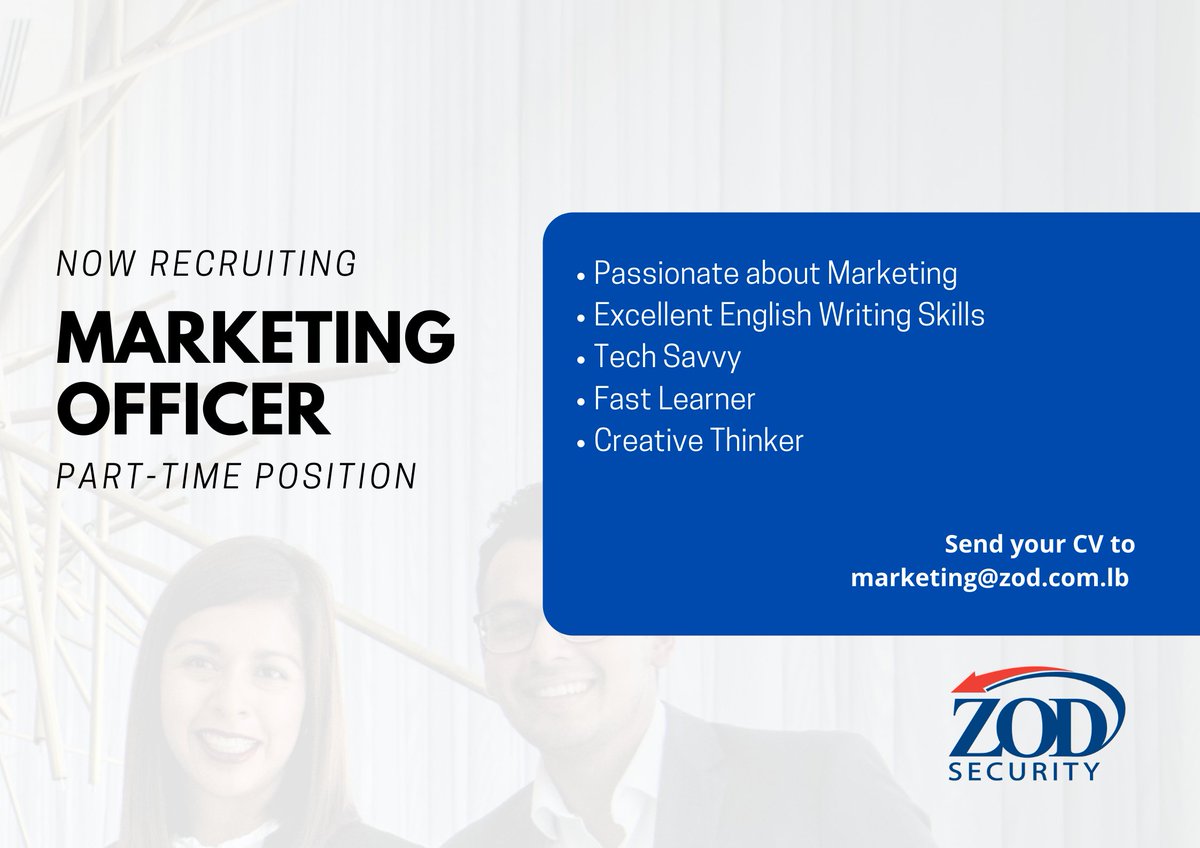 NOW RECRUITING

MARKETING OFFICER

PART-TIME POSITION

• Passionate about Marketing
• Excellent English Writing Skills
• Tech Savvy
• Fast Learner
• Creative Thinker

Send your CV to marketing@zod.com.lb

ZOD SECURITY